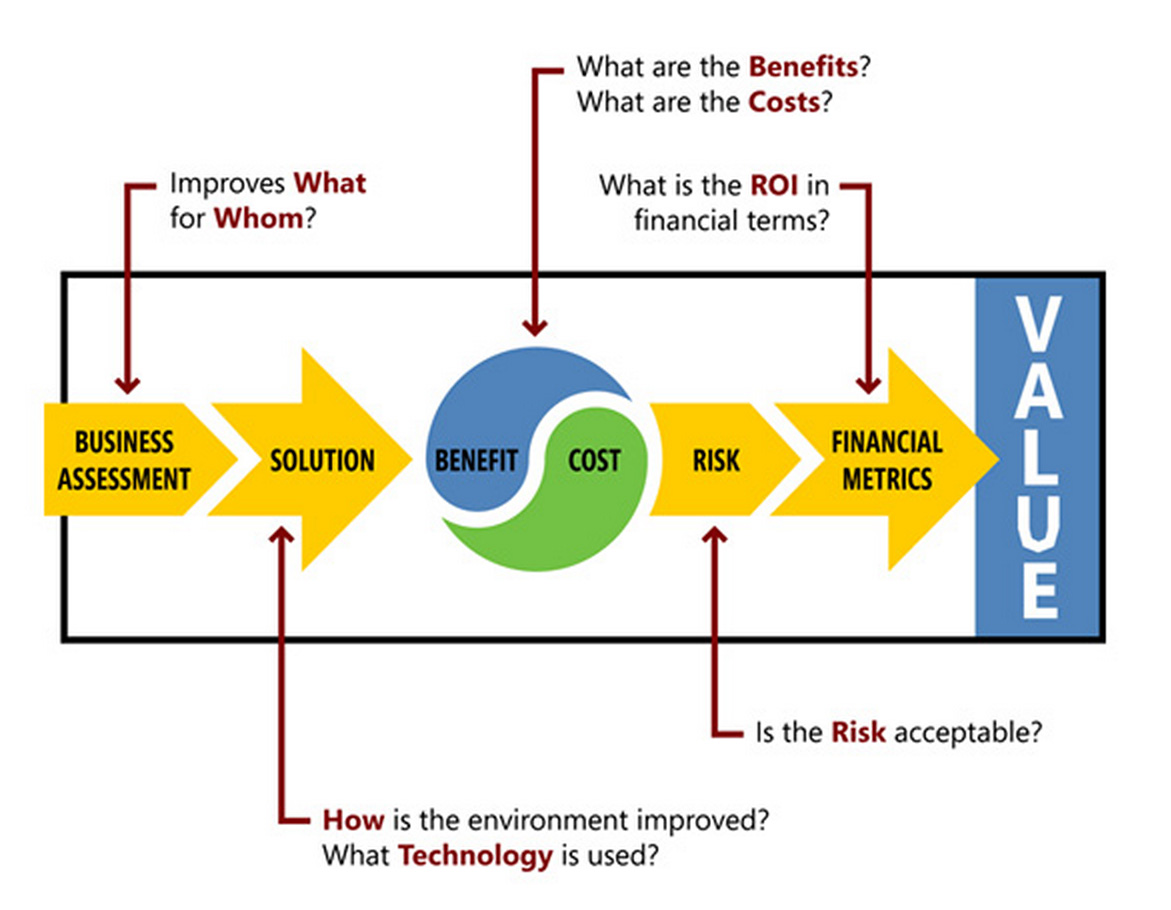 What are the Benefits?
What are the Costs?

Improves What for Whom?

What is the ROI in financial terms?

BUSINESS ASSESSMENT

SOLUTION

BENEFIT

COST

RISK

FINANCIAL METRICS

VALUE

Is the Risk acceptable?

How is the environment improved?
What Technology is used?